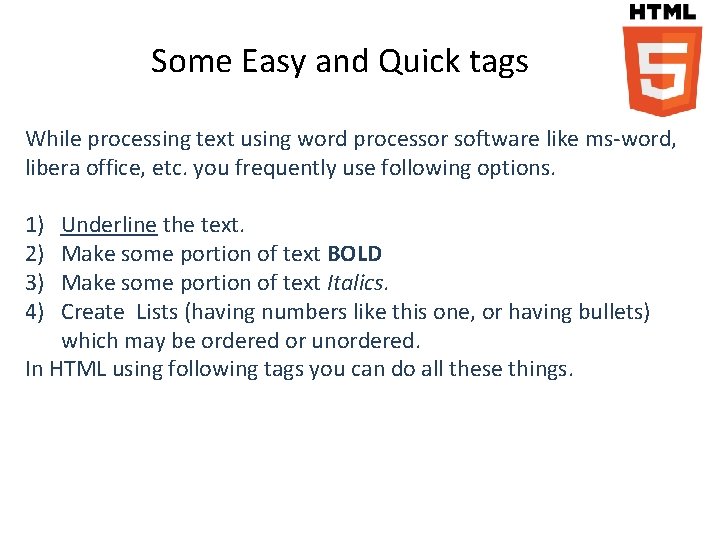 HTML
5

Some Easy and Quick tags

While processing text using word processor software like ms-word, libera office, etc. you frequently use following options.

1) Underline the text.
2) Make some portion of text BOLD
3) Make some portion of text Italics.
4) Create Lists (having numbers like this one, or having bullets) which may be ordered or unordered.
In HTML using following tags you can do all these things.